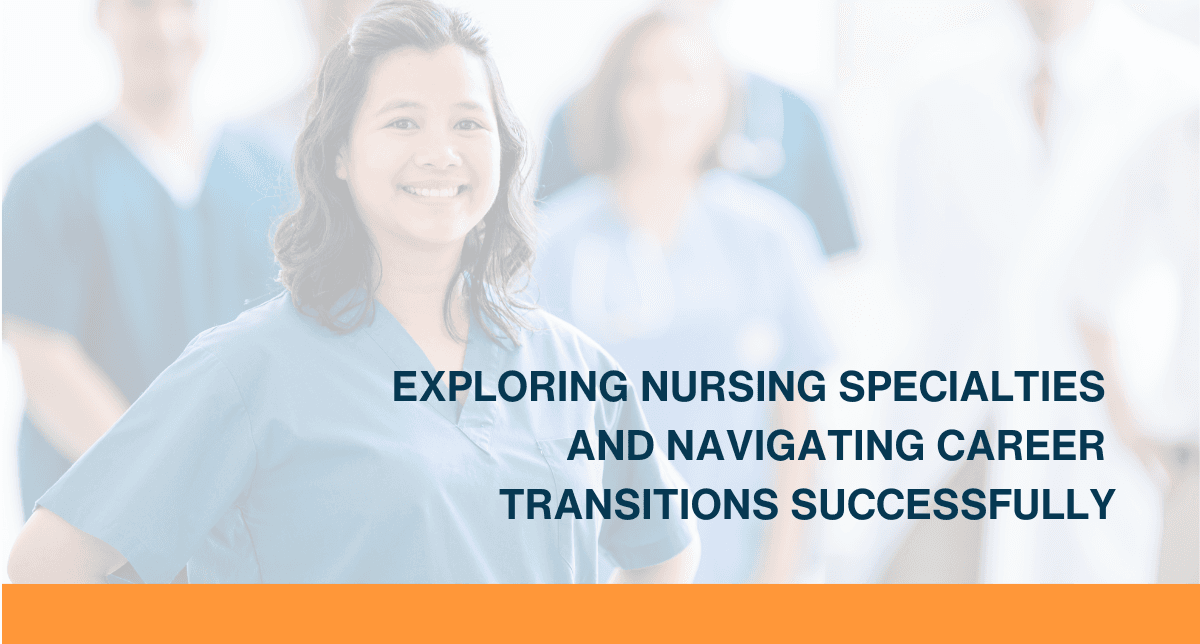 EXPLORING NURSING SPECIALTIES AND NAVIGATING CAREER TRANSITIONS SUCCESSFULLY